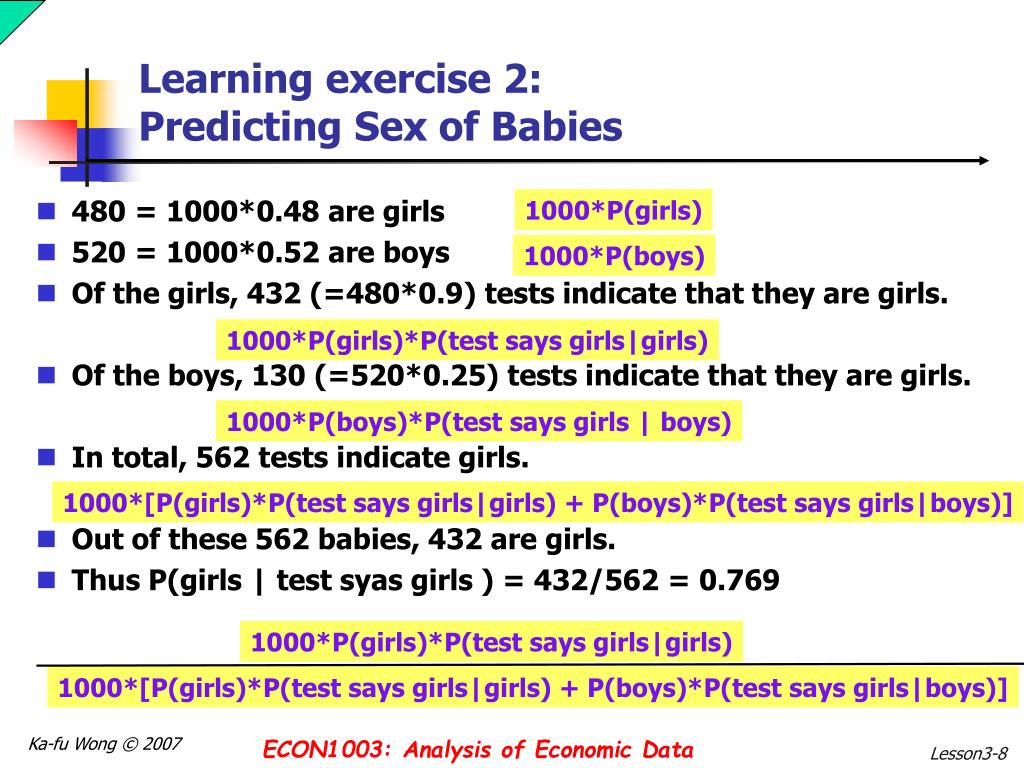 Learning exercise 2:
Predicting Sex of Babies

480 = 1000*0.48 are girls

1000*P(girls)

520 = 1000*0.52 are boys

1000*P(boys)

Of the girls, 432 (=480*0.9) tests indicate that they are girls.

1000*P(girls)*P(test says girls|girls)

Of the boys, 130 (=520*0.25) tests indicate that they are girls.

1000*P(boys)*P(test says girls | boys)

In total, 562 tests indicate girls.

1000*[P(girls)*P(test says girls|girls) + P(boys)*P(test says girls|boys)]

Out of these 562 babies, 432 are girls.

Thus P(girls | test syas girls ) = 432/562 = 0.769

1000*P(girls)*P(test says girls|girls)

1000*[P(girls)*P(test says girls|girls) + P(boys)*P(test says girls|boys)]

Ka-fu Wong © 2007

ECON1003: Analysis of Economic Data

Lesson3-8